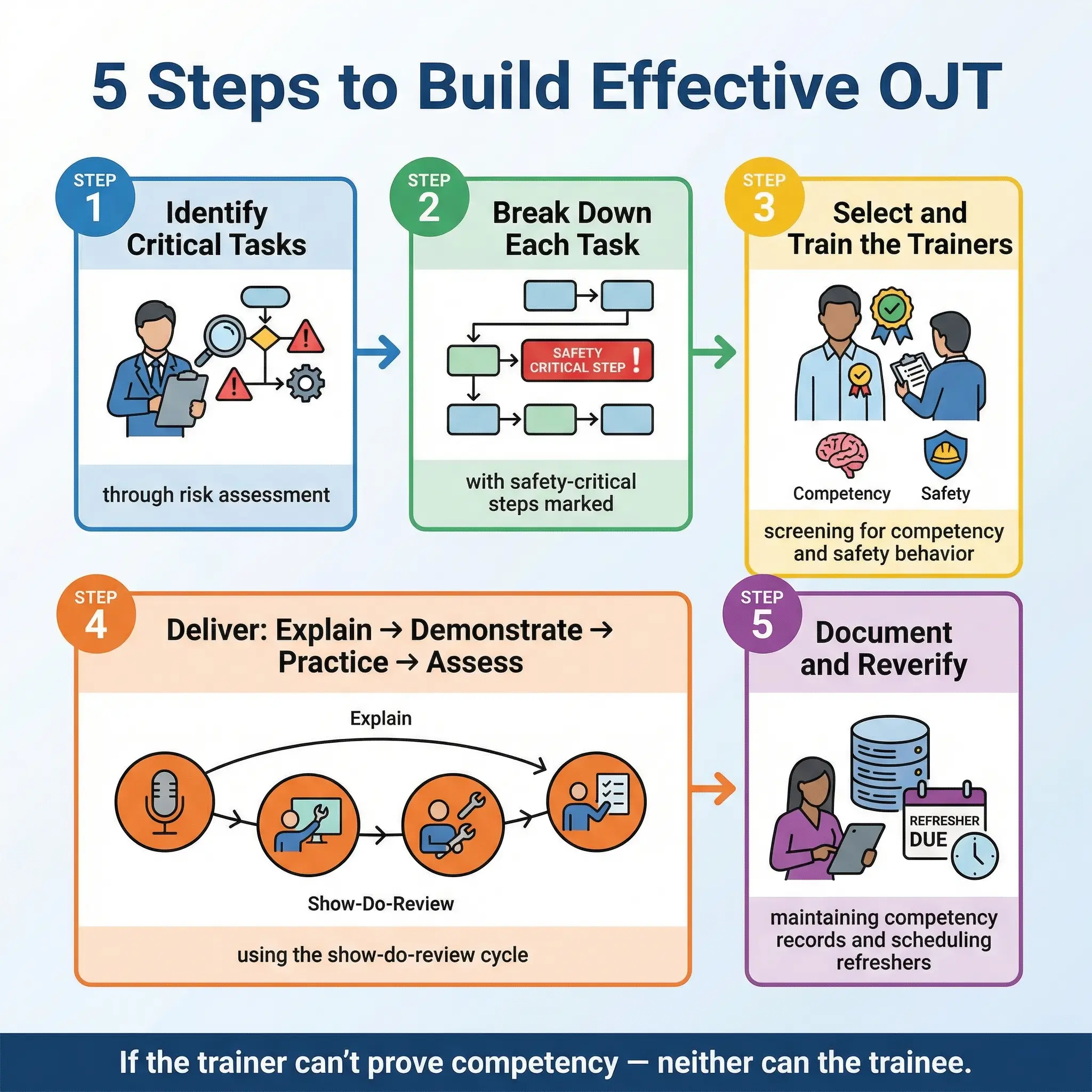 5 Steps to Build Effective OJT

STEP 1

Identify Critical Tasks

through risk assessment

STEP 2

Break Down Each Task

SAFETY CRITICAL STEP !

with safety-critical steps marked

STEP 3

Select and Train the Trainers

Competency

Safety

screening for competency and safety behavior

STEP 4

Deliver: Explain → Demonstrate → Practice → Assess

Explain

Show-Do-Review

using the show-do-review cycle

STEP 5

Document and Reverify

REFRESHER DUE

maintaining competency records and scheduling refreshers

If the trainer can't prove competency — neither can the trainee.